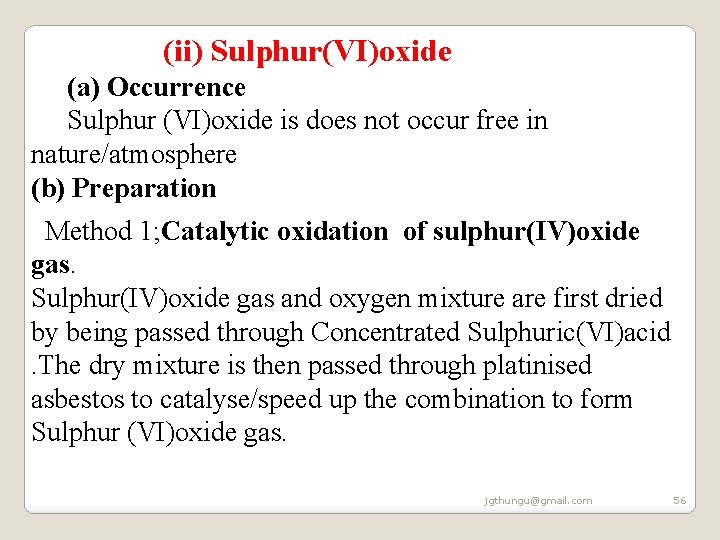 (ii) Sulphur(VI)oxide

(a) Occurrence

Sulphur (VI)oxide is does not occur free in nature/atmosphere

(b) Preparation

Method 1;Catalytic oxidation of sulphur(IV)oxide gas.

Sulphur(IV)oxide gas and oxygen mixture are first dried by being passed through Concentrated Sulphuric(VI)acid .The dry mixture is then passed through platinised asbestos to catalyse/speed up the combination to form Sulphur (VI)oxide gas.

jgthungu@gmail.com

56